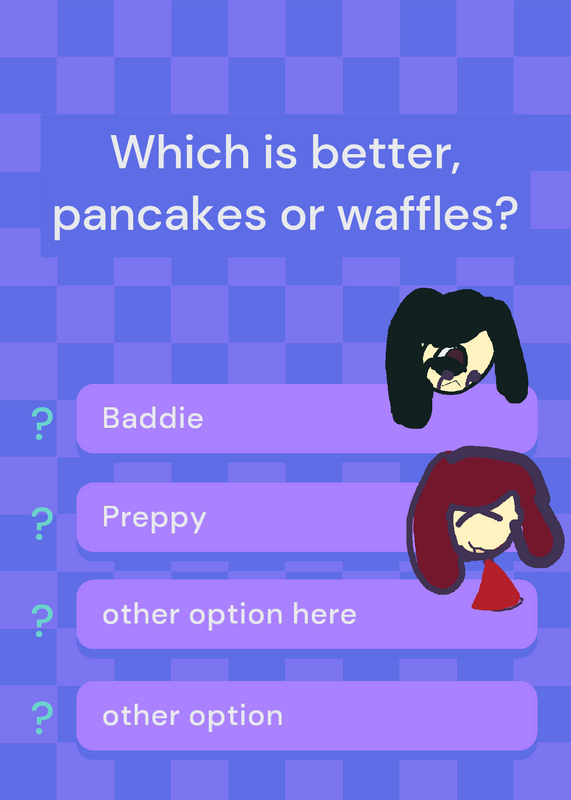 Which is better, pancakes or waffles?

? Baddie

? Preppy

? other option here

? other option